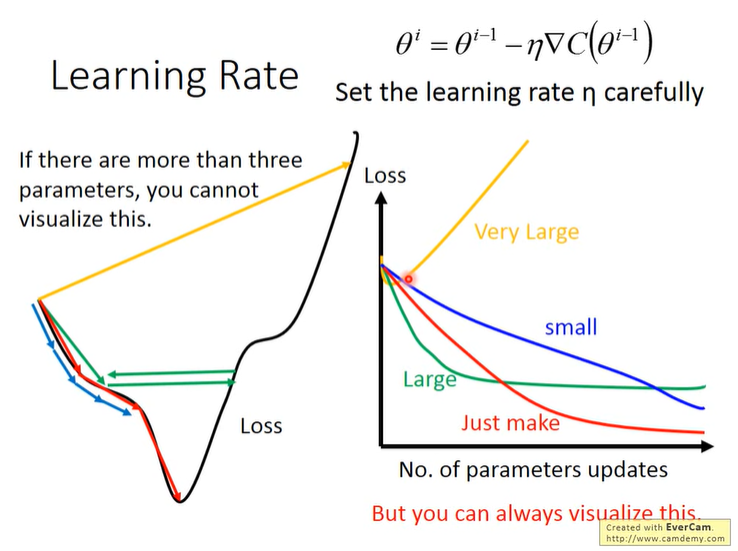 Learning Rate

$\theta^i = \theta^{i-1} - \eta \nabla C(\theta^{i-1})$

Set the learning rate η carefully

If there are more than three parameters, you cannot visualize this.

Loss

Loss

Very Large

small

Large

Just make

No. of parameters updates

But you can always visualize this.

Created with EverCam.
http://www.camdemy.com